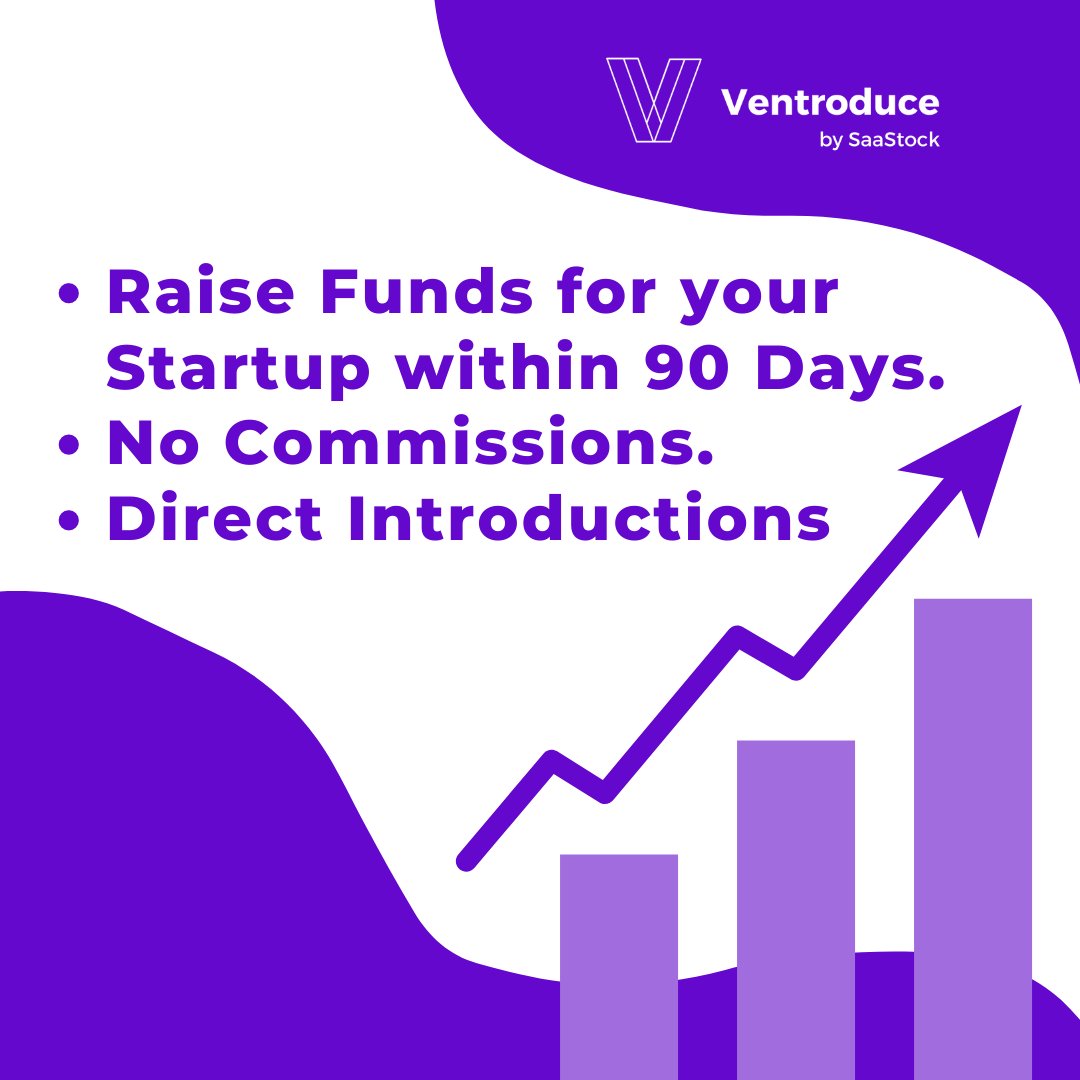 Ventroduce
by SaaStock

• Raise Funds for your Startup within 90 Days.
• No Commissions.
• Direct Introductions